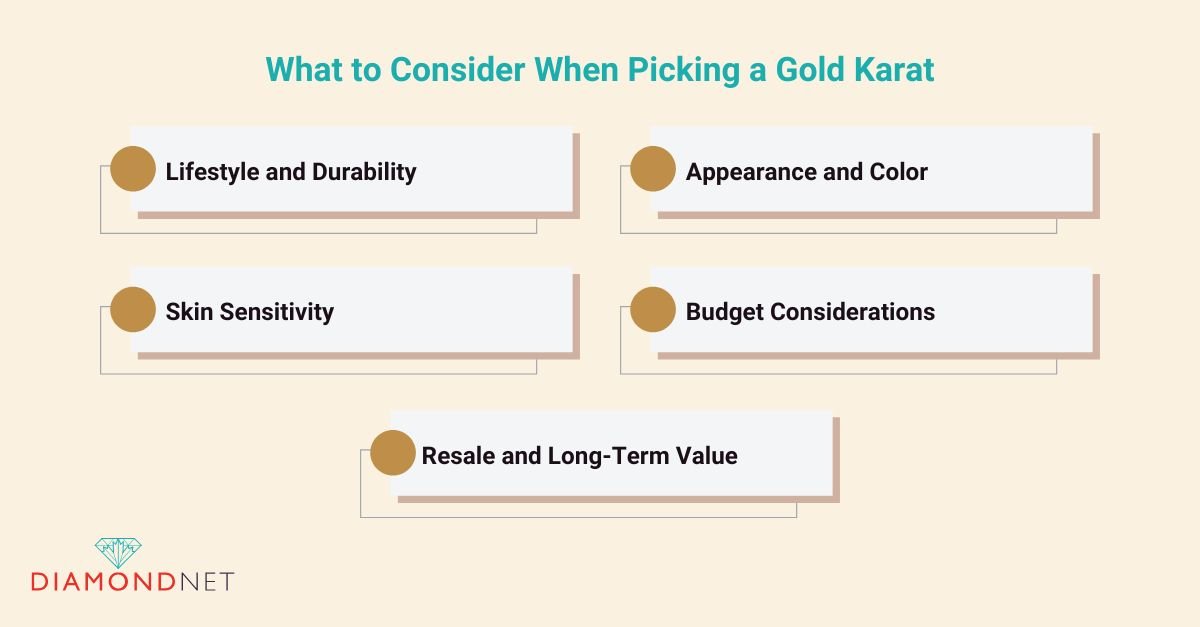 What to Consider When Picking a Gold Karat

Lifestyle and Durability

Appearance and Color

Skin Sensitivity

Budget Considerations

Resale and Long-Term Value

DIAMONDNET